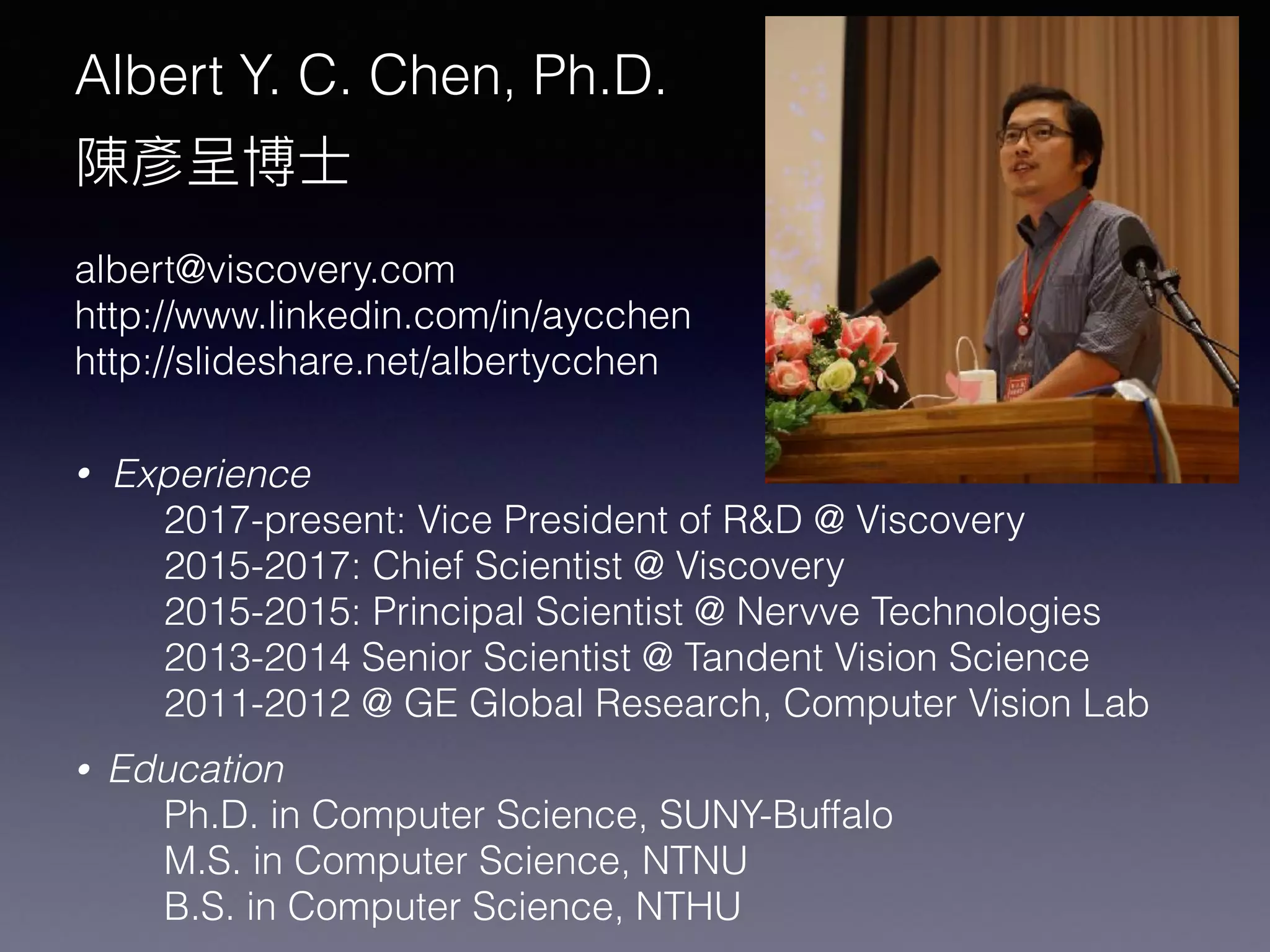 Albert Y. C. Chen, Ph.D.
陳彥呈博士

albert@viscovery.com
http://www.linkedin.com/in/aycchen
http://slideshare.net/albertycchen

• Experience
2017-present: Vice President of R&D @ Viscovery
2015-2017: Chief Scientist @ Viscovery
2015-2015: Principal Scientist @ Nervve Technologies
2013-2014 Senior Scientist @ Tandent Vision Science
2011-2012 @ GE Global Research, Computer Vision Lab

• Education
Ph.D. in Computer Science, SUNY-Buffalo
M.S. in Computer Science, NTNU
B.S. in Computer Science, NTHU